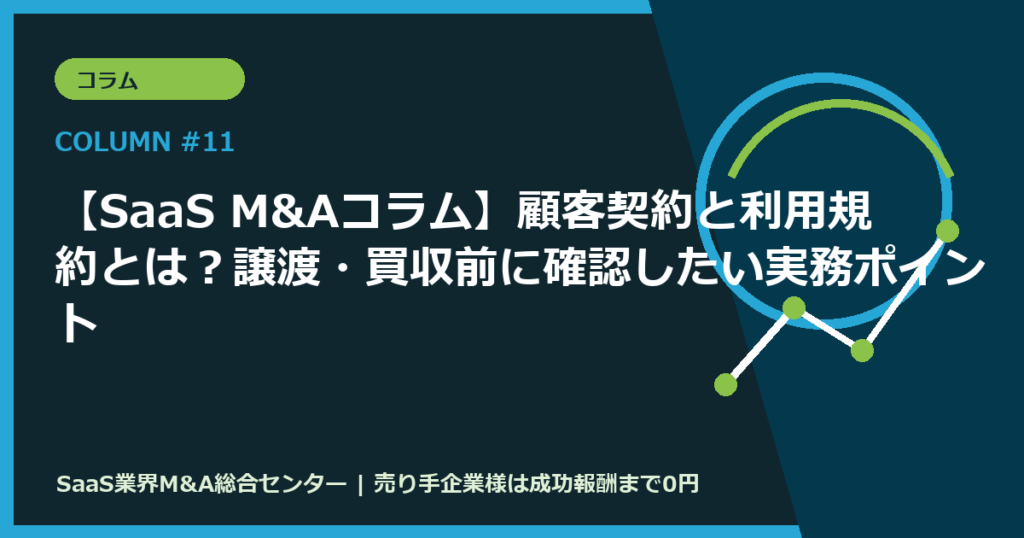 コラム

COLUMN #11

【SaaS M&Aコラム】顧客契約と利用規約とは？譲渡・買収前に確認したい実務ポイント

SaaS業界M&A総合センター | 売り手企業様は成功報酬まで0円